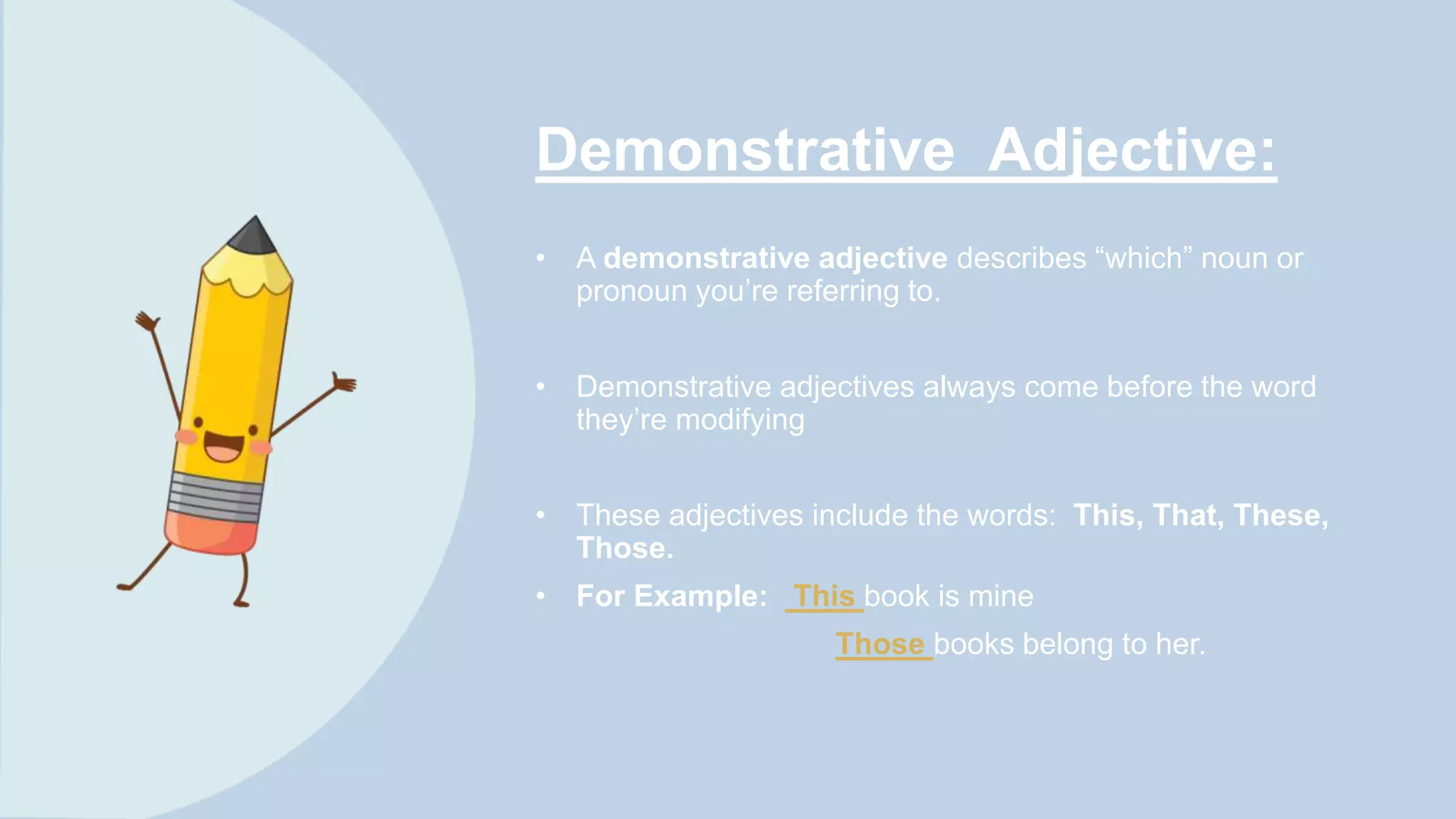 Demonstrative Adjective:

• A demonstrative adjective describes “which” noun or pronoun you’re referring to.

• Demonstrative adjectives always come before the word they’re modifying

• These adjectives include the words: This, That, These, Those.

• For Example: This book is mine

Those books belong to her.